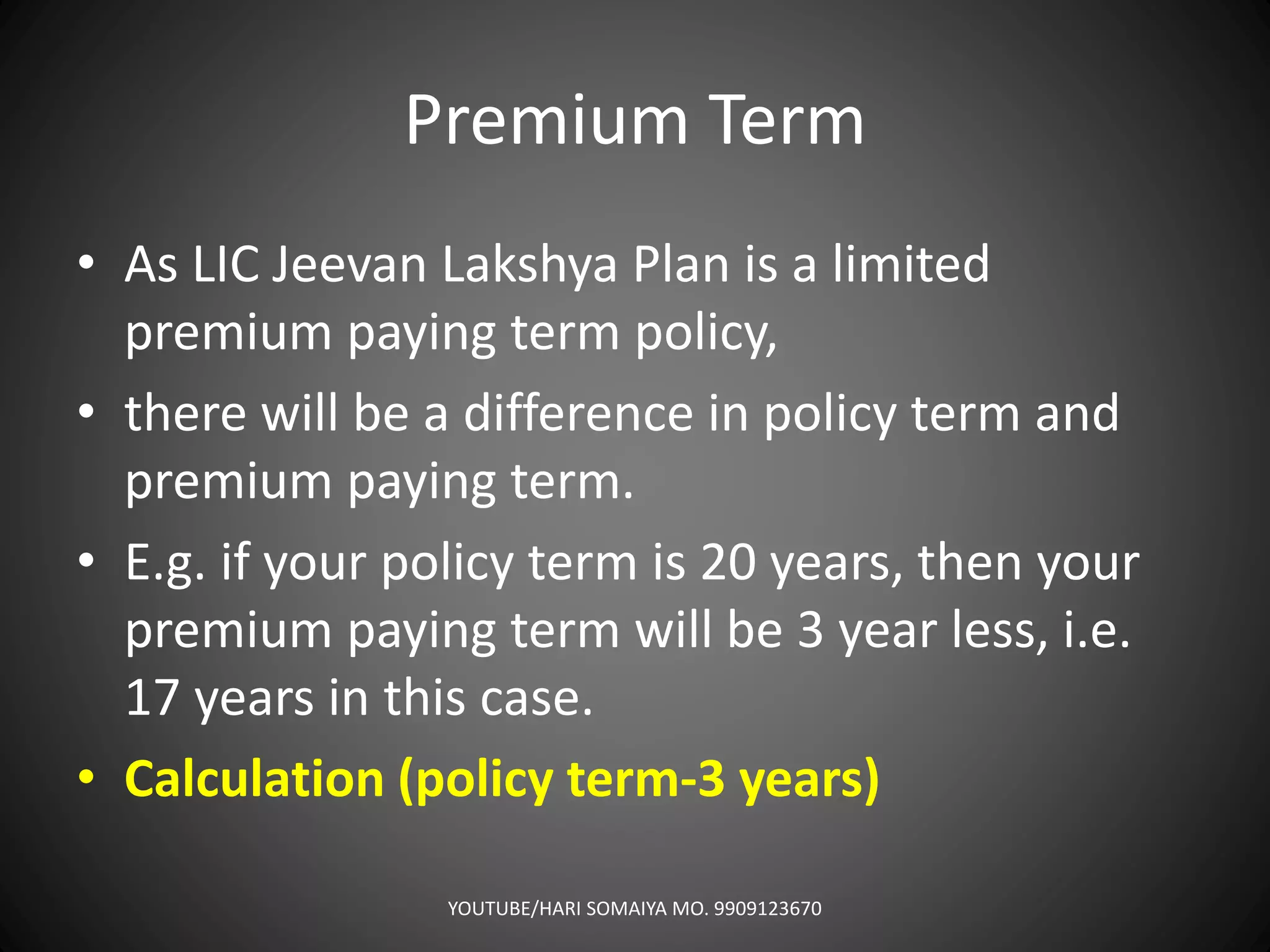 Premium Term

• As LIC Jeevan Lakshya Plan is a limited premium paying term policy,

• there will be a difference in policy term and premium paying term.

• E.g. if your policy term is 20 years, then your premium paying term will be 3 year less, i.e. 17 years in this case.

• Calculation (policy term-3 years)

YOUTUBE/HARI SOMAIYA MO. 9909123670